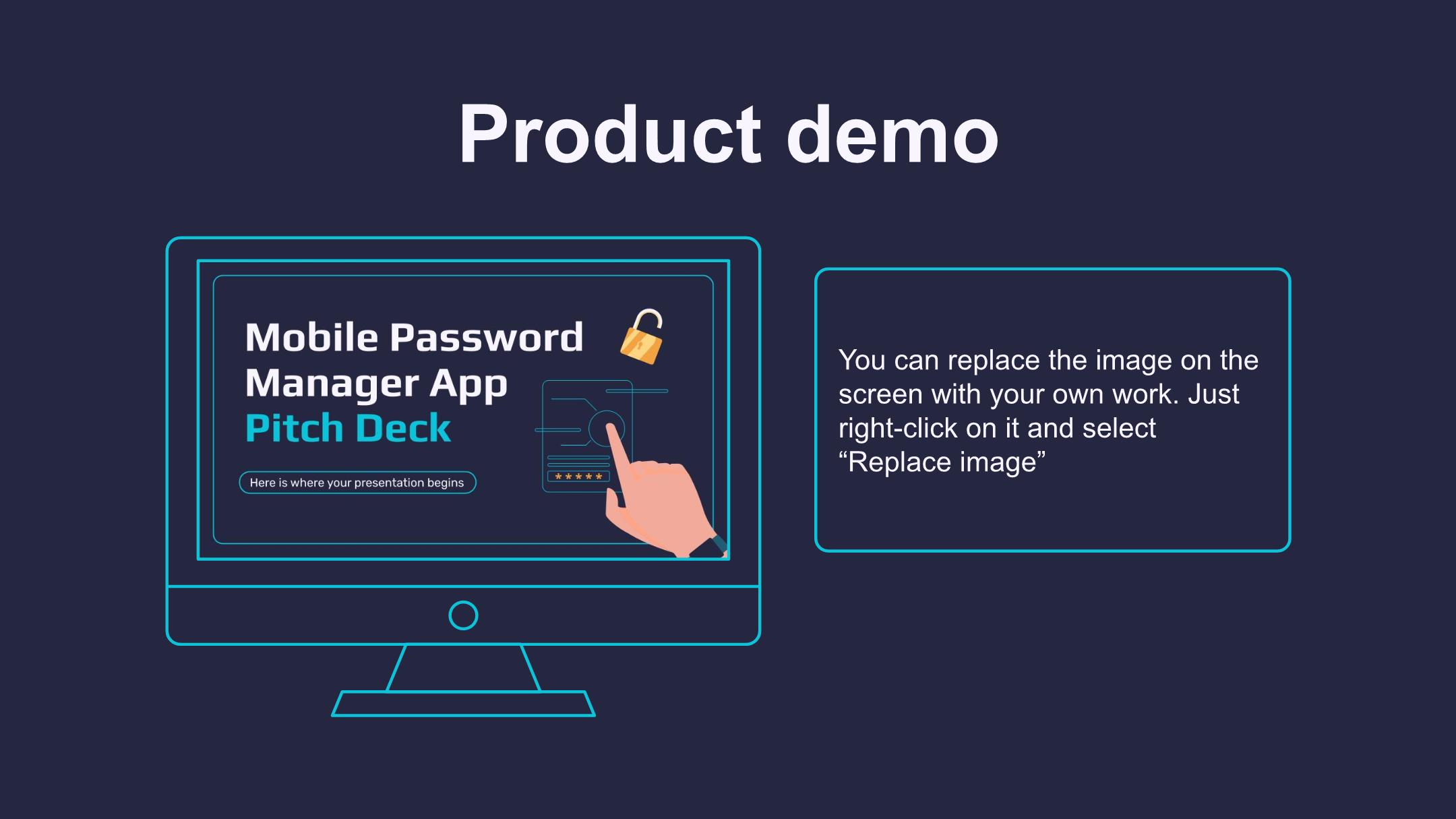 Product demo

Mobile Password Manager App
Pitch Deck

Here is where your presentation begins

*****

You can replace the image on the screen with your own work. Just right-click on it and select “Replace image”